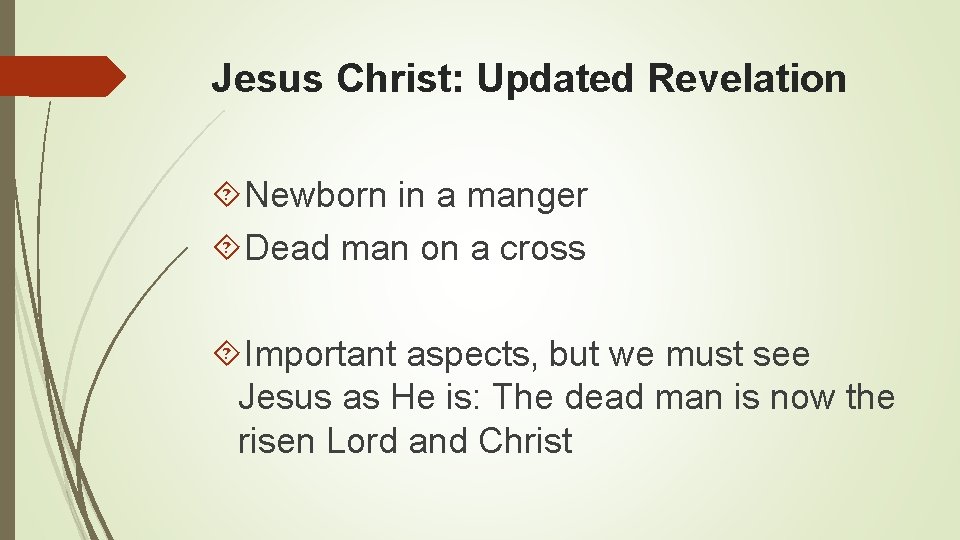 Jesus Christ: Updated Revelation

Newborn in a manger
Dead man on a cross

Important aspects, but we must see Jesus as He is: The dead man is now the risen Lord and Christ